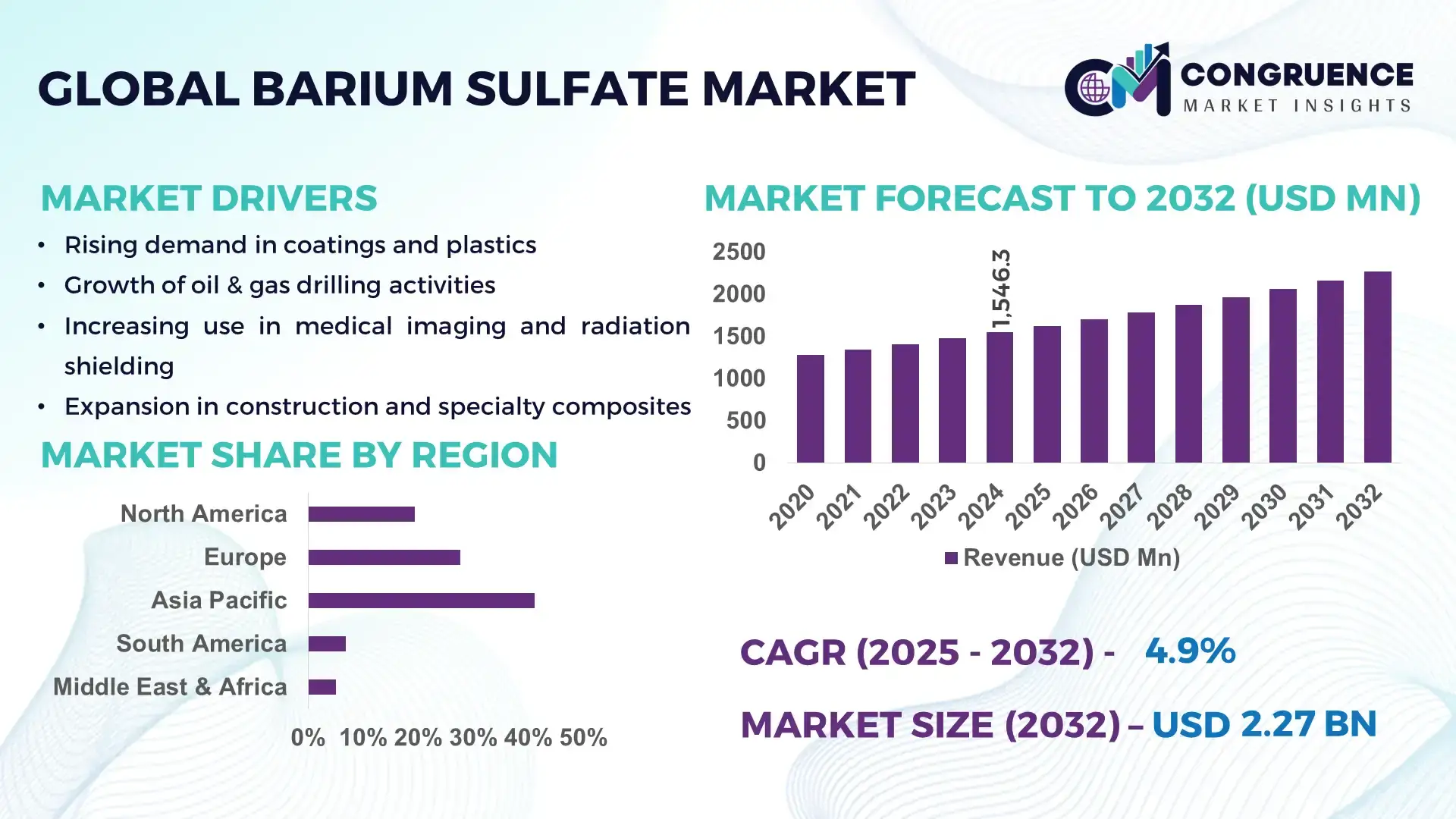 GLOBAL BARIUM SULFATE MARKET

CM CONGRUENCE MARKET INSIGHTS

MARKET DRIVERS

• Rising demand in coatings and plastics
• Growth of oil & gas drilling activities
• Increasing use in medical imaging and radiation shielding
• Expansion in construction and specialty composites

MARKET SHARE BY REGION

North America
Europe
Asia Pacific
South America
Middle East & Africa

0% 10% 20% 30% 40% 50%

MARKET FORECAST TO 2032 (USD MN)

2500
2000
1500
1000
500
0

1,546.3

2020 2021 2022 2023 2024 2025 2026 2027 2028 2029 2030 2031 2032

Revenue (USD Mn)

CAGR (2025 - 2032) - 4.9%

MARKET SIZE (2032) – USD 2.27 BN